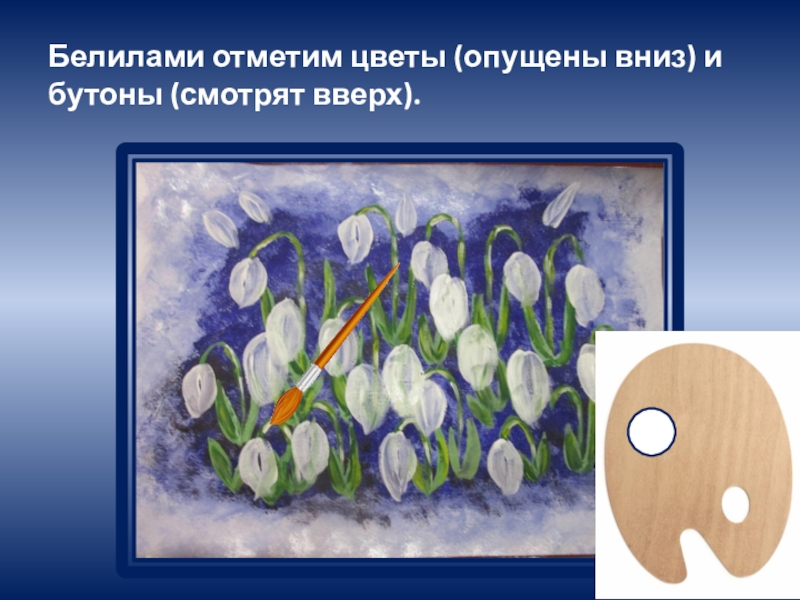 Белилами отметим цветы (опущены вниз) и бутоны (смотрят вверх).